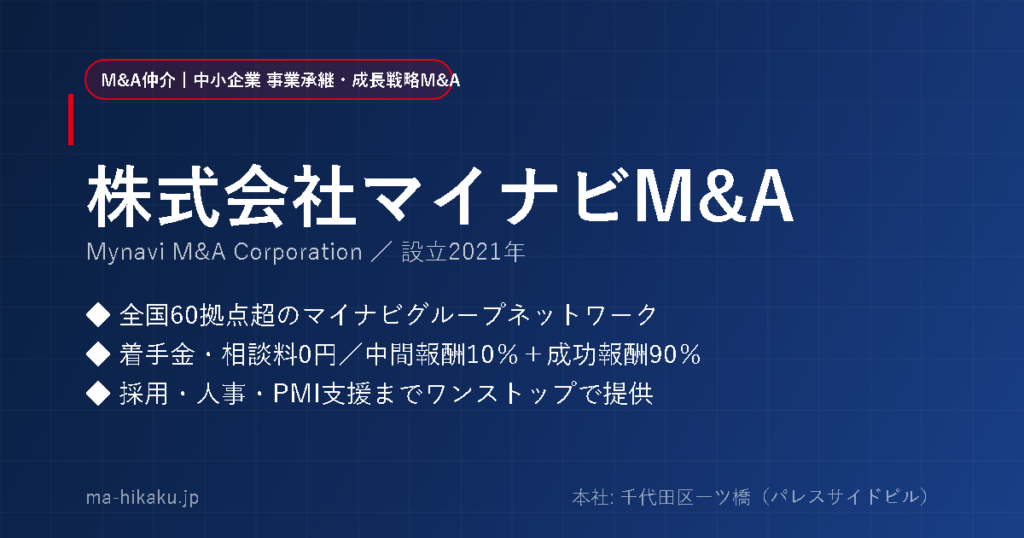 M&A仲介｜中小企業 事業承継・成長戦略M&A

株式会社マイナビM&A

Mynavi M&A Corporation ／ 設立2021年

◆ 全国60拠点超のマイナビグループネットワーク
◆ 着手金・相談料0円／中間報酬10％＋成功報酬90％
◆ 採用・人事・PMI支援までワンストップで提供

ma-hikaku.jp

本社: 千代田区一ツ橋（パレスサイドビル）